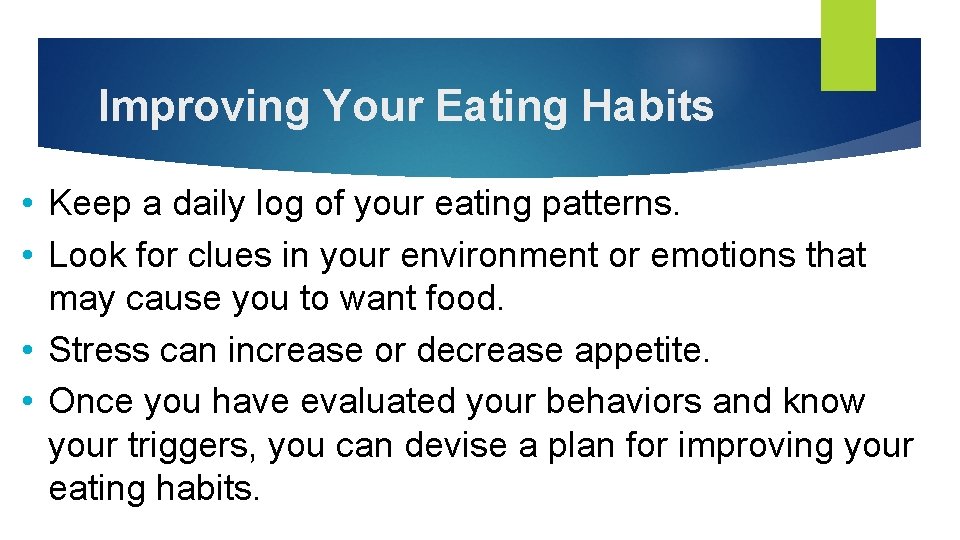 Improving Your Eating Habits

• Keep a daily log of your eating patterns.
• Look for clues in your environment or emotions that may cause you to want food.
• Stress can increase or decrease appetite.
• Once you have evaluated your behaviors and know your triggers, you can devise a plan for improving your eating habits.